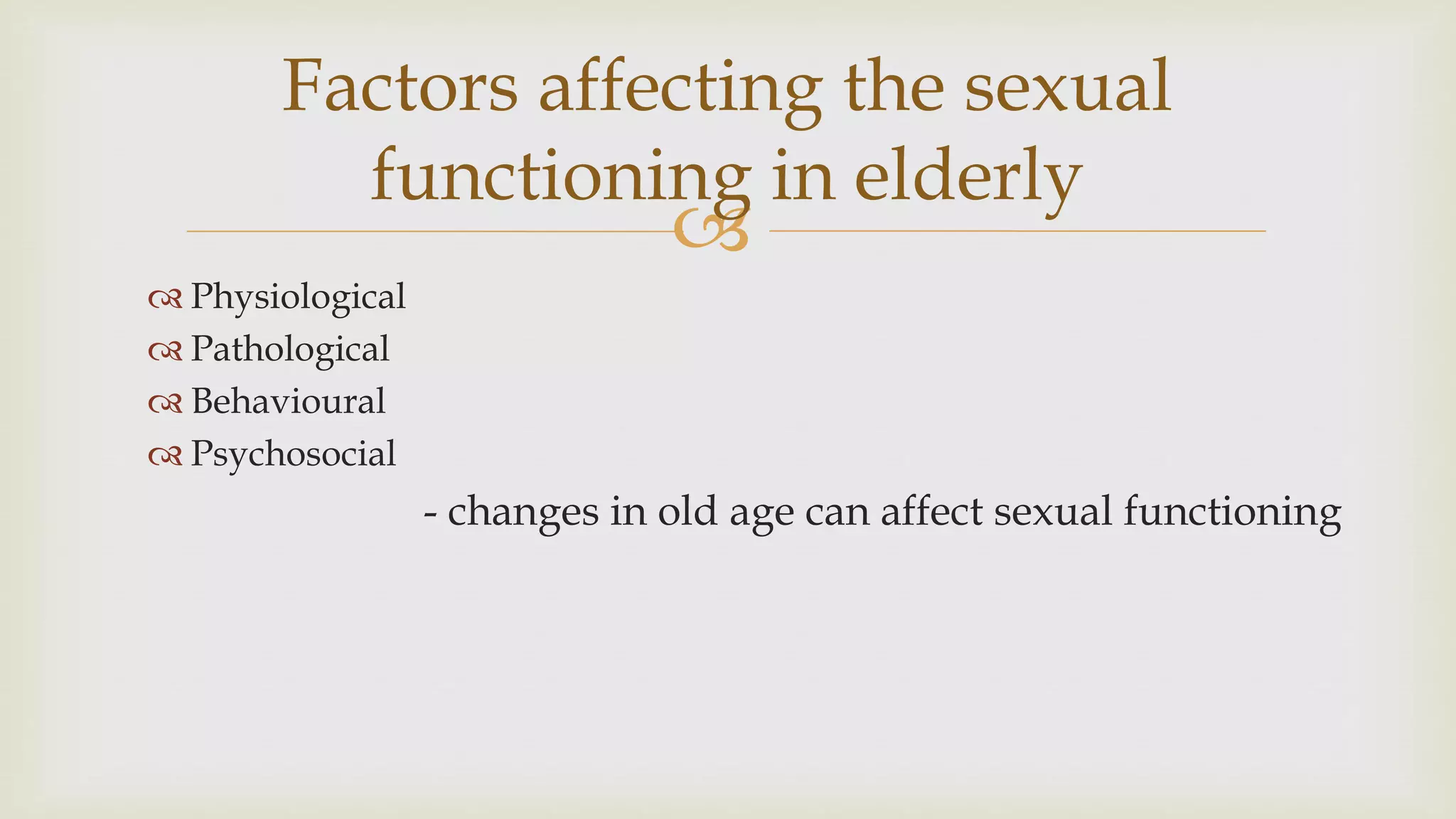 Factors affecting the sexual functioning in elderly

Physiological
Pathological
Behavioural
Psychosocial

- changes in old age can affect sexual functioning